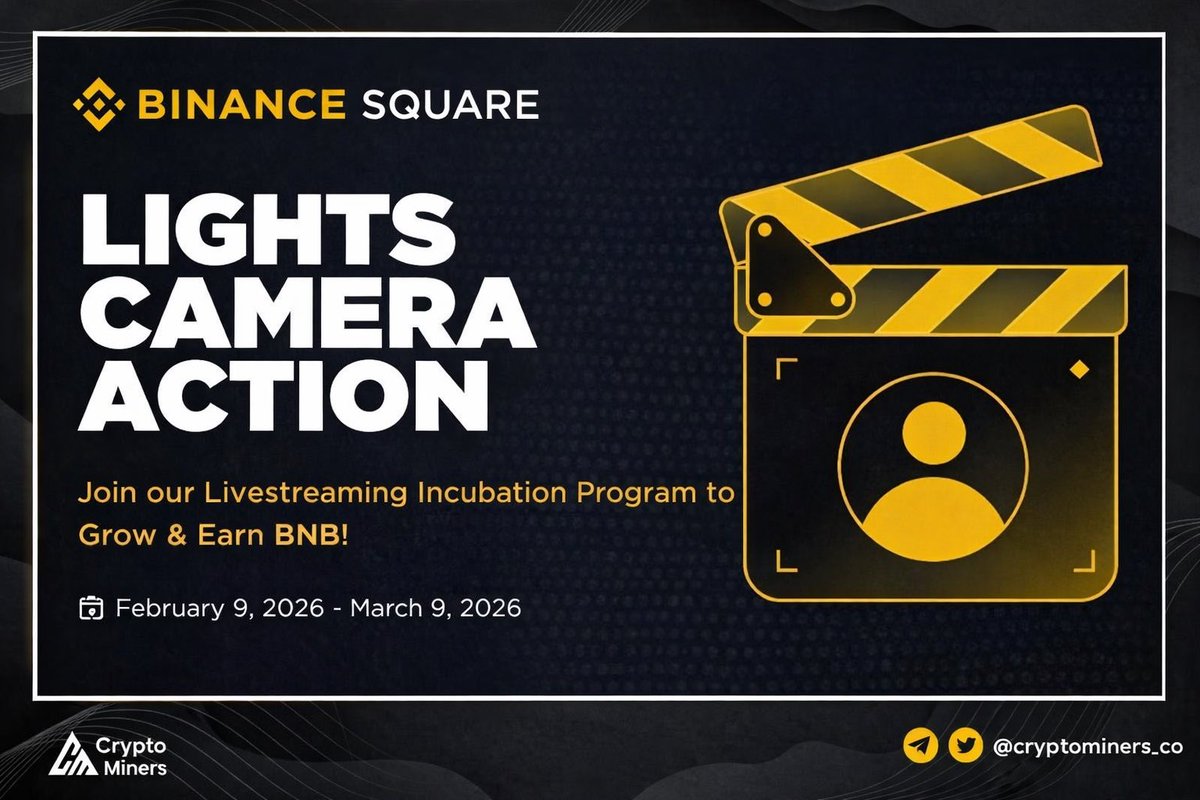 BINANCE SQUARE

LIGHTS CAMERA ACTION

Join our Livestreaming Incubation Program to Grow & Earn BNB!

February 9, 2026 - March 9, 2026

Crypto Miners

@cryptominers_co